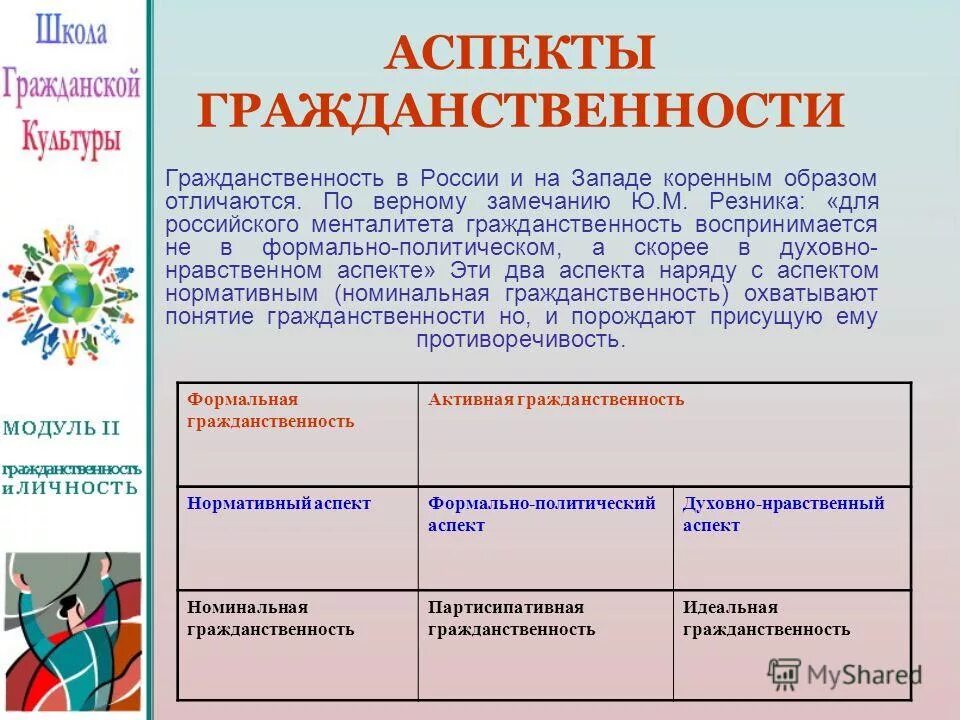 Школа Гражданской Культуры

МОДУЛЬ II

гражданственность и ЛИЧНОСТЬ

АСПЕКТЫ ГРАЖДАНСТВЕННОСТИ

Гражданственность в России и на Западе коренным образом отличаются. По верному замечанию Ю.М. Резника: «для российского менталитета гражданственность воспринимается не в формально-политическом, а скорее в духовно-нравственном аспекте» Эти два аспекта наряду с аспектом нормативным (номинальная гражданственность) охватывают понятие гражданственности но, и порождают присущую ему противоречивость.

| Формальная гражданственность | Активная гражданственность | |
|---|---|---|
| Нормативный аспект | Формально-политический аспект | Духовно-нравственный аспект |
| Номинальная гражданственность | Партисипативная гражданственность | Идеальная гражданственность |

MyShared